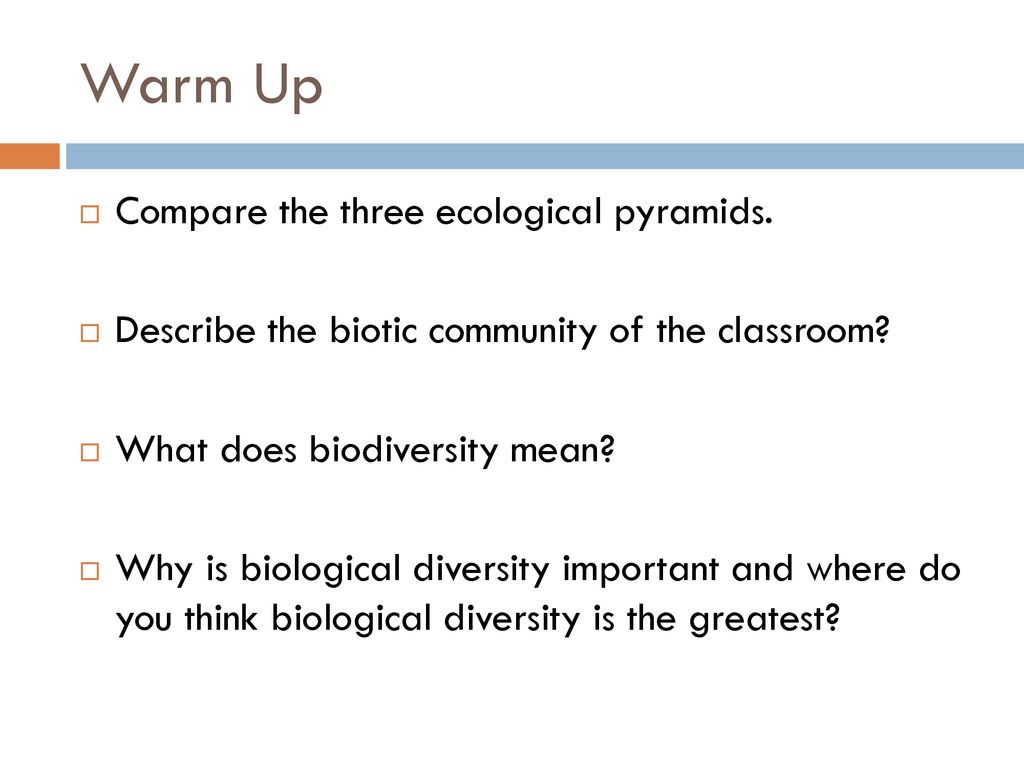 Warm Up

Compare the three ecological pyramids.

Describe the biotic community of the classroom?

What does biodiversity mean?

Why is biological diversity important and where do you think biological diversity is the greatest?